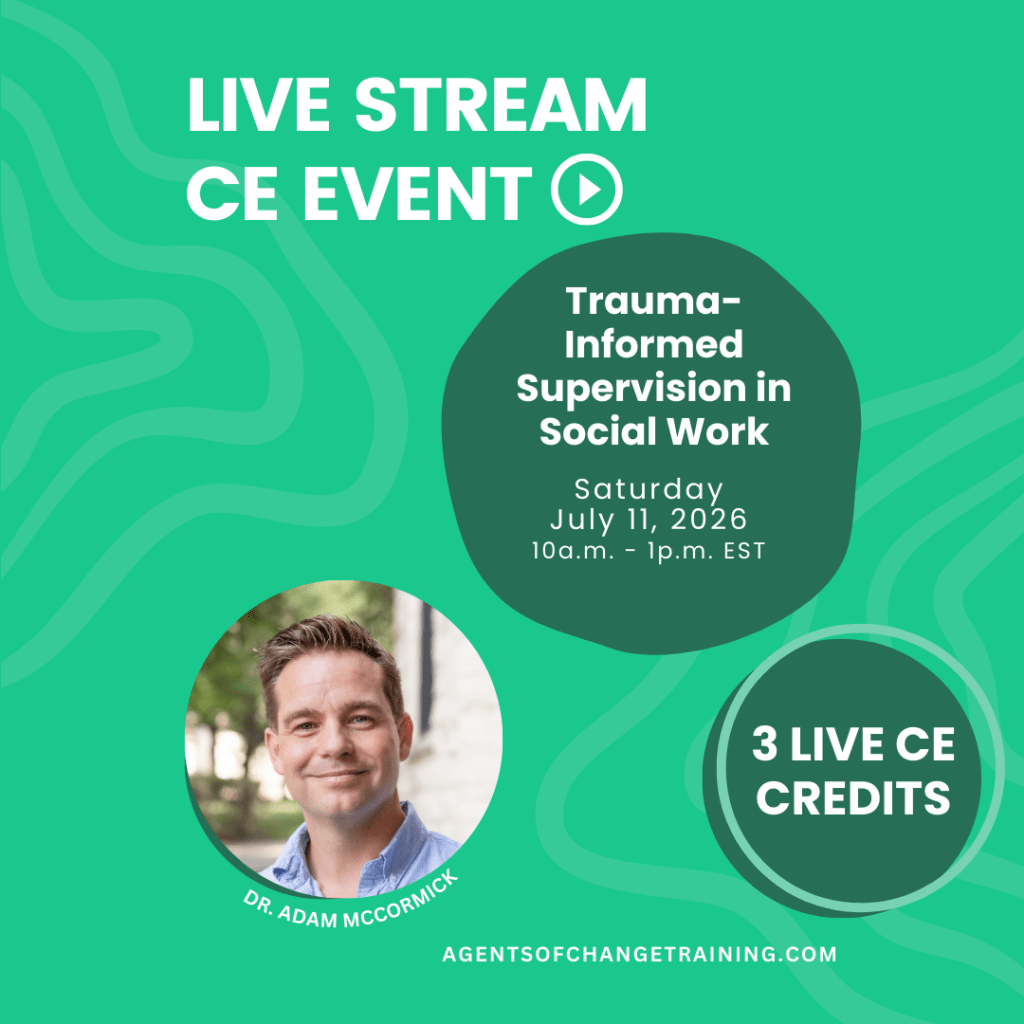 LIVE STREAM CE EVENT

Trauma-Informed Supervision in Social Work

Saturday
July 11, 2026
10a.m. - 1p.m. EST

3 LIVE CE CREDITS

DR. ADAM MCCORMICK

AGENTSOFCHANGETRAINING.COM